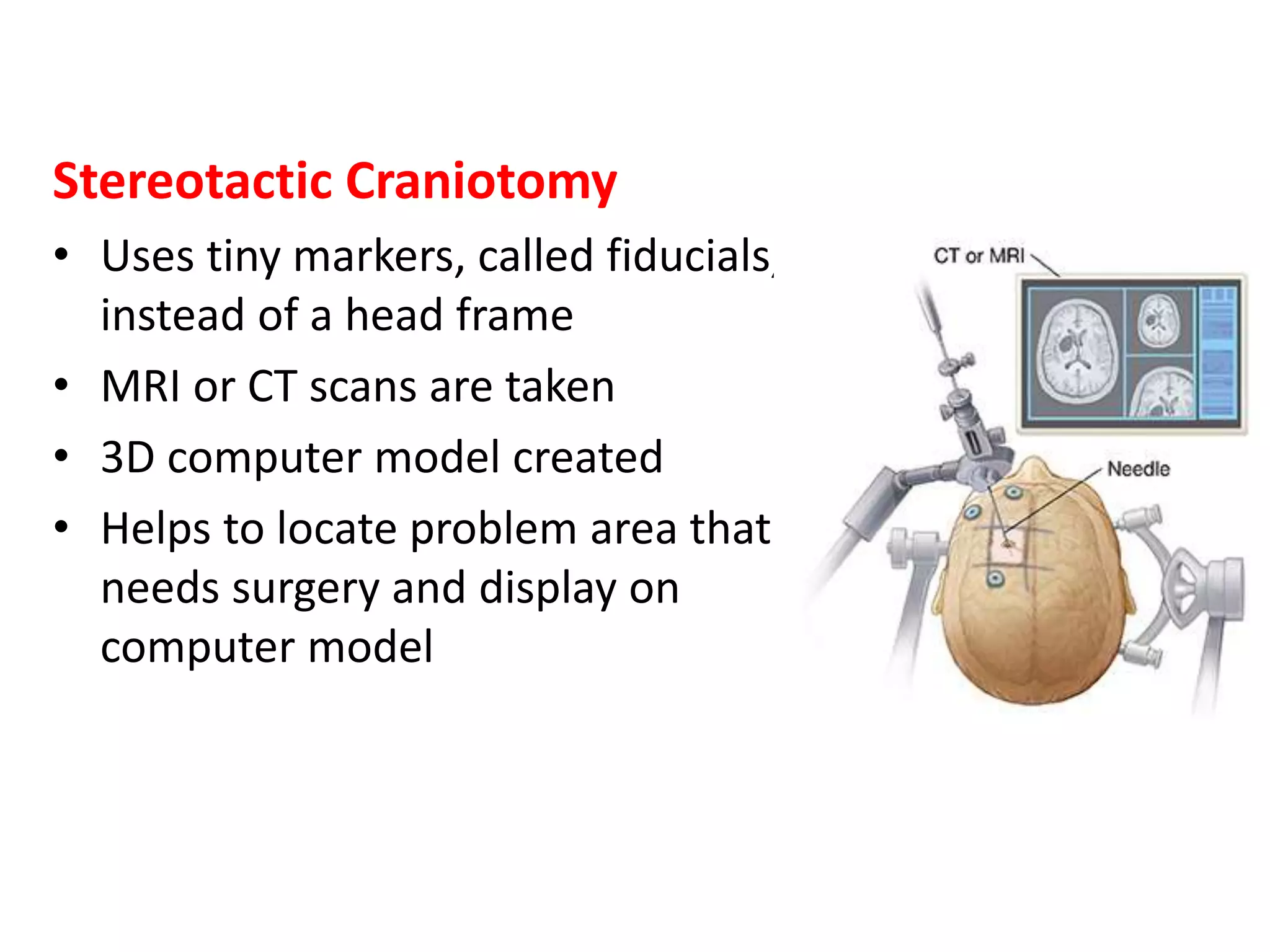 Stereotactic Craniotomy

• Uses tiny markers, called fiducials, instead of a head frame
• MRI or CT scans are taken
• 3D computer model created
• Helps to locate problem area that needs surgery and display on computer model

CT or MRI

Needle